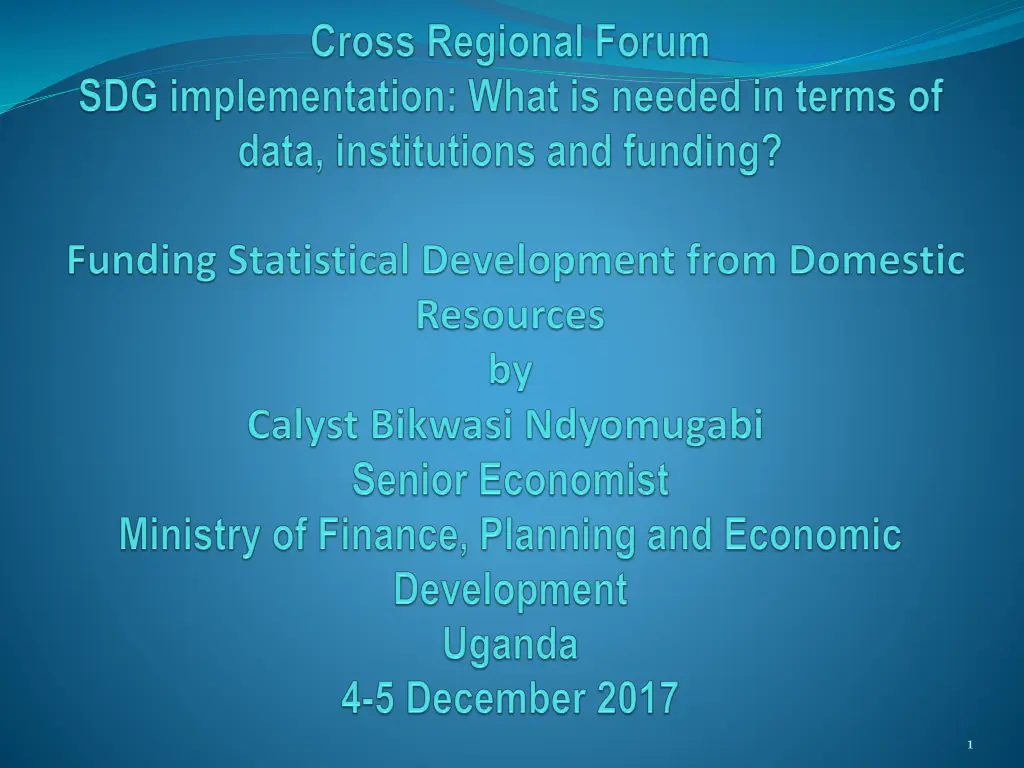 Cross Regional Forum
SDG implementation: What is needed in terms of data, institutions and funding?

Funding Statistical Development from Domestic Resources
by
Calyst Bikwasi Ndyomugabi
Senior Economist
Ministry of Finance, Planning and Economic Development
Uganda
4-5 December 2017

1